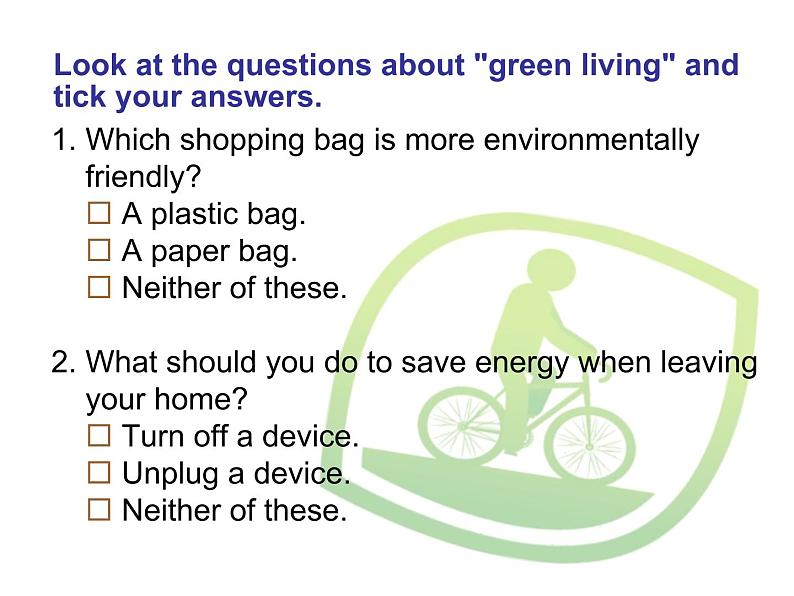 Look at the questions about "green living" and tick your answers.

1. Which shopping bag is more environmentally friendly?
☐ A plastic bag.
☐ A paper bag.
☐ Neither of these.

2. What should you do to save energy when leaving your home?
☐ Turn off a device.
☐ Unplug a device.
☐ Neither of these.